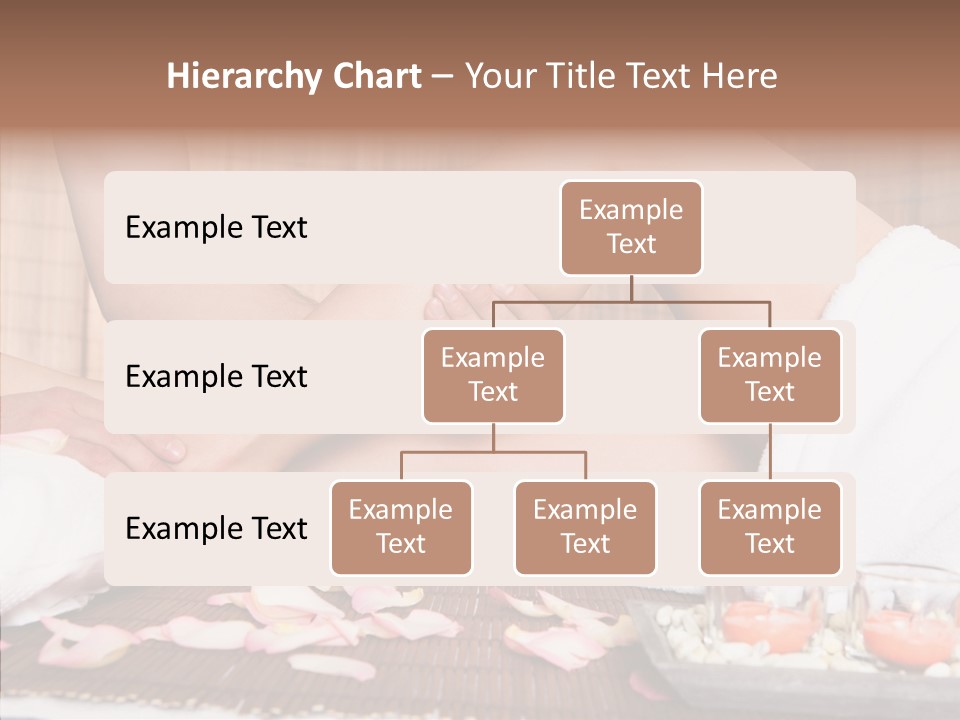 Hierarchy Chart – Your Title Text Here

Example Text

Example Text

Example Text

Example Text

Example Text

Example Text

Example Text

Example Text

Example Text